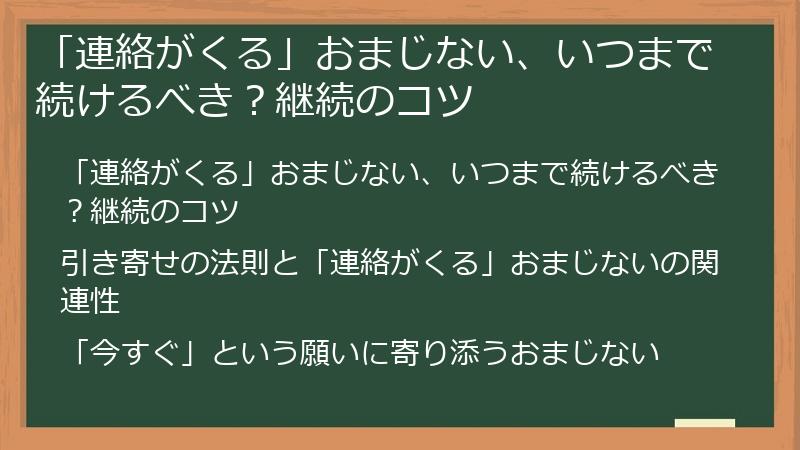 「連絡がくる」おまじない、いつまで続けるべき？継続のコツ

「連絡がくる」おまじない、いつまで続けるべき？継続のコツ

引き寄せの法則と「連絡がくる」おまじないの関連性

「今すぐ」という願いに寄り添うおまじない